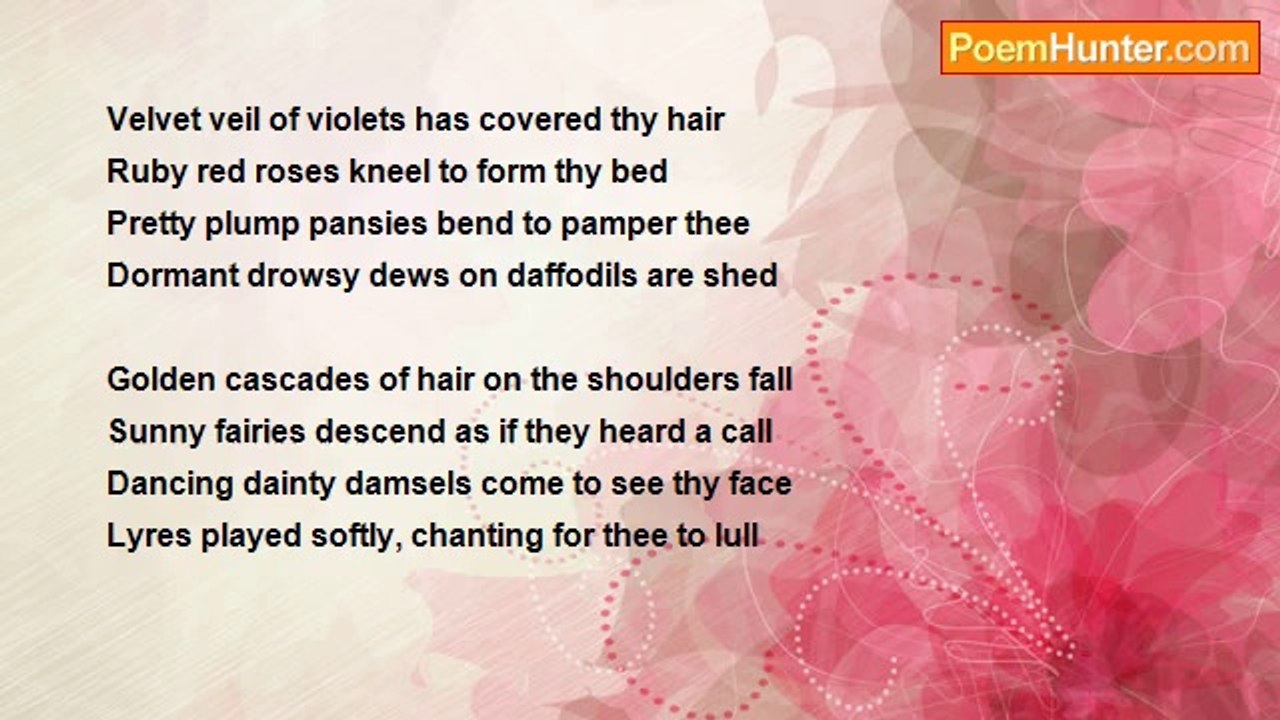 PoemHunter.com

Velvet veil of violets has covered thy hair
Ruby red roses kneel to form thy bed
Pretty plump pansies bend to pamper thee
Dormant drowsy dews on daffodils are shed

Golden cascades of hair on the shoulders fall
Sunny fairies descend as if they heard a call
Dancing dainty damsels come to see thy face
Lyres played softly, chanting for thee to lull